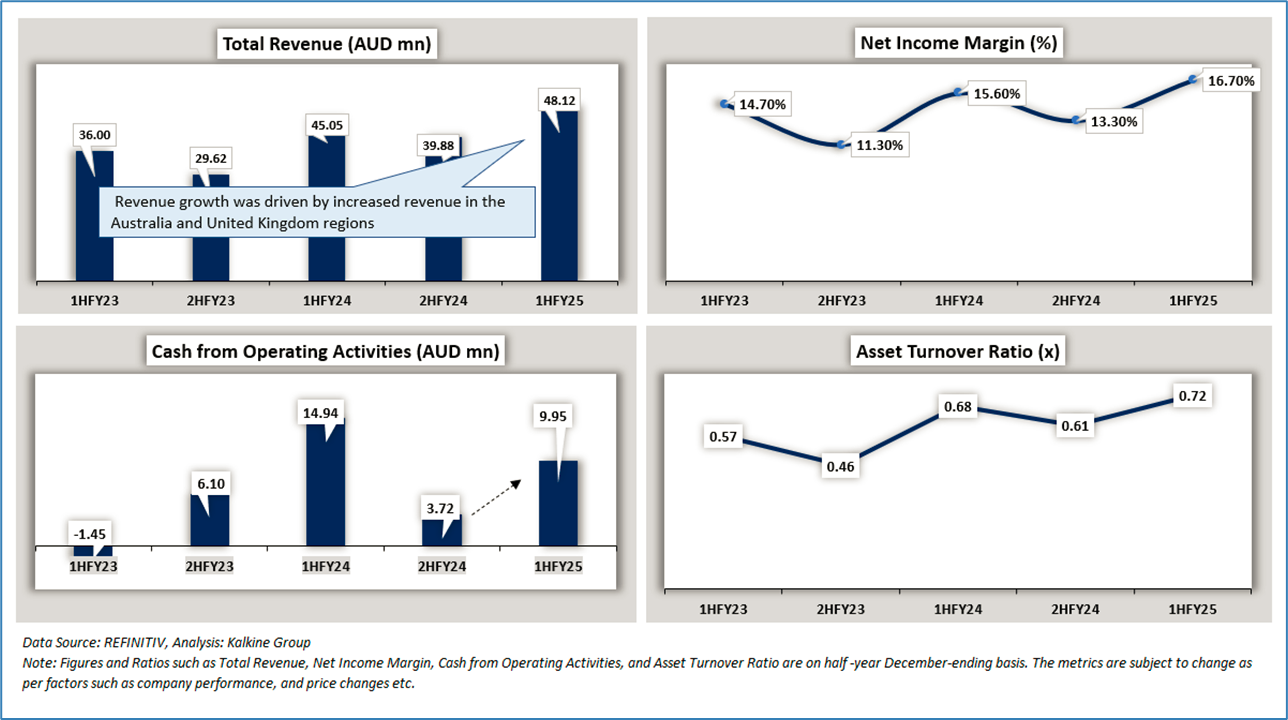 Total Revenue (AUD mn)

36.00
29.62
45.05
39.88
48.12

Revenue growth was driven by increased revenue in the Australia and United Kingdom regions

1HFY23
2HFY23
1HFY24
2HFY24
1HFY25

Net Income Margin (%)

14.70%
11.30%
15.60%
13.30%
16.70%

1HFY23
2HFY23
1HFY24
2HFY24
1HFY25

Cash from Operating Activities (AUD mn)

-1.45
6.10
14.94
3.72
9.95

1HFY23
2HFY23
1HFY24
2HFY24
1HFY25

Asset Turnover Ratio (x)

0.57
0.46
0.68
0.61
0.72

1HFY23
2HFY23
1HFY24
2HFY24
1HFY25

Data Source: REFINITIV, Analysis: Kalkine Group
Note: Figures and Ratios such as Total Revenue, Net Income Margin, Cash from Operating Activities, and Asset Turnover Ratio are on half -year December-ending basis. The metrics are subject to change as per factors such as company performance, and price changes etc.